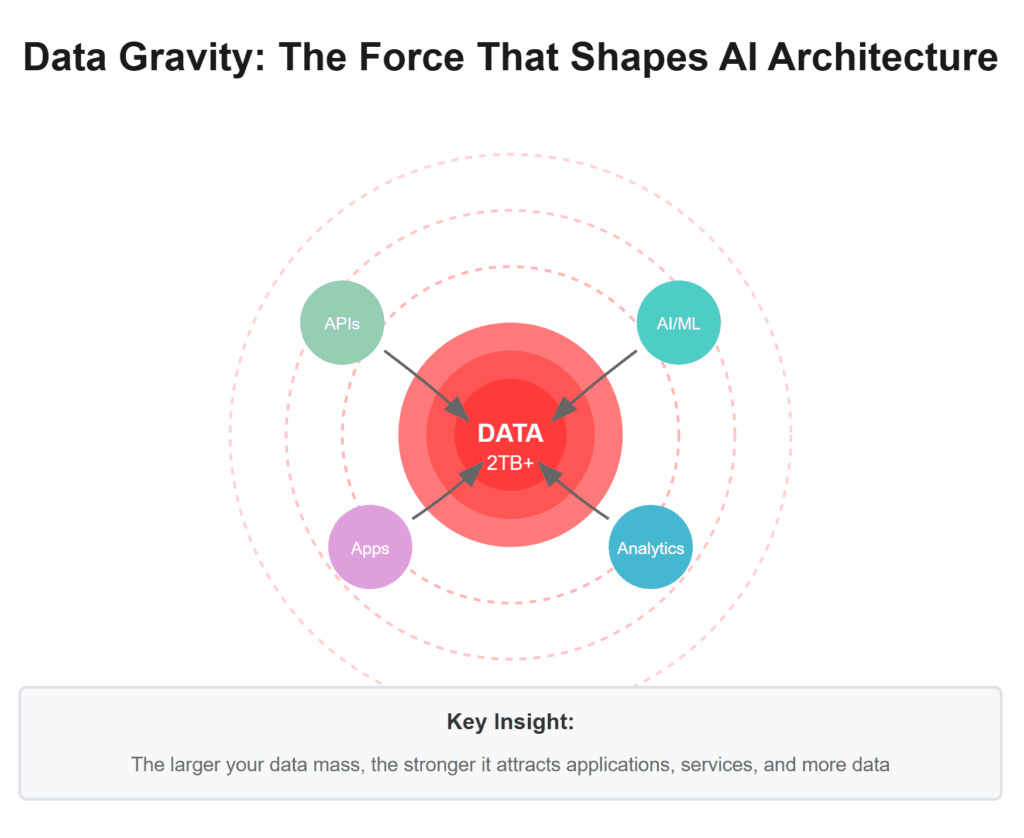 Data Gravity: The Force That Shapes AI Architecture

APIs

AI/ML

DATA
2TB+

Apps

Analytics

Key Insight:

The larger your data mass, the stronger it attracts applications, services, and more data